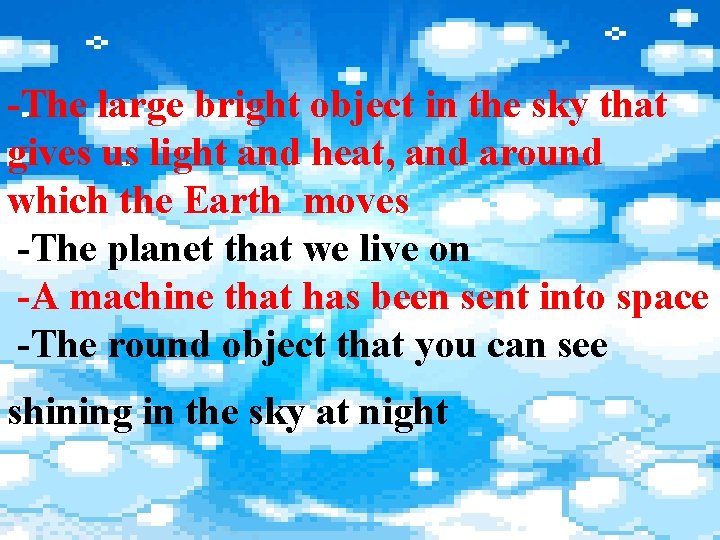 -The large bright object in the sky that gives us light and heat, and around which the Earth moves

-The planet that we live on

-A machine that has been sent into space

-The round object that you can see

shining in the sky at night